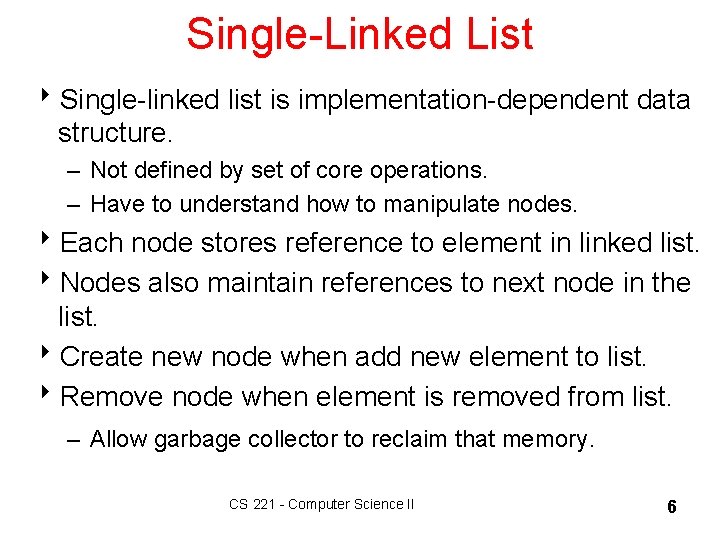 Single-Linked List

‣ Single-linked list is implementation-dependent data structure.
– Not defined by set of core operations.
– Have to understand how to manipulate nodes.

‣ Each node stores reference to element in linked list.

‣ Nodes also maintain references to next node in the list.

‣ Create new node when add new element to list.

‣ Remove node when element is removed from list.
– Allow garbage collector to reclaim that memory.

CS 221 - Computer Science II

6